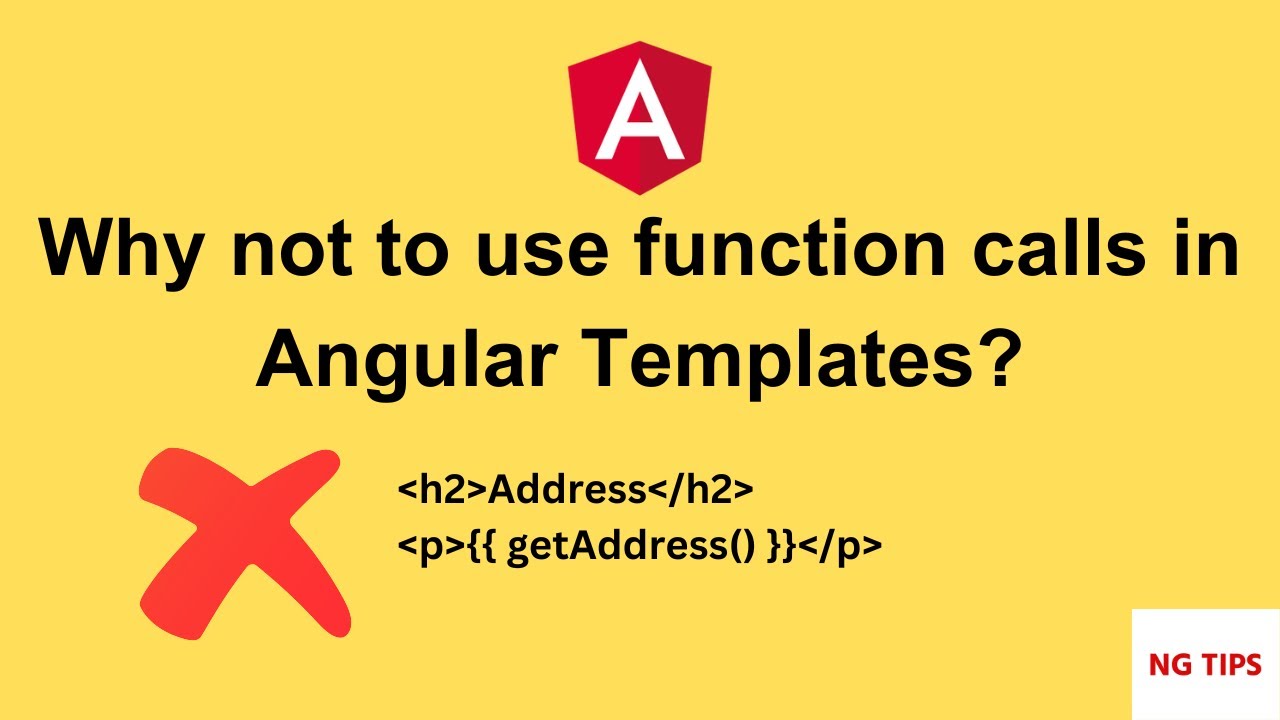 A

Why not to use function calls in Angular Templates?

<h2>Address</h2>
<p>{{ getAddress() }}</p>

NG TIPS